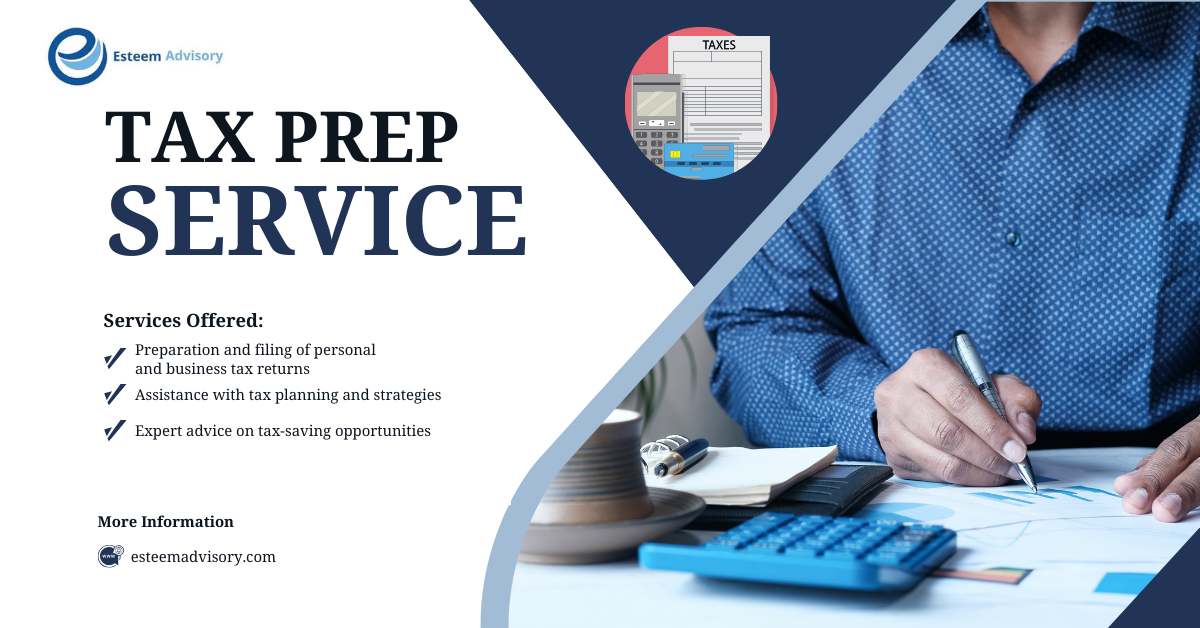 Esteem Advisory

TAXES

TAX PREP
SERVICE

Services Offered:

Preparation and filing of personal and business tax returns

Assistance with tax planning and strategies

Expert advice on tax-saving opportunities

More Information

esteemadvisory.com